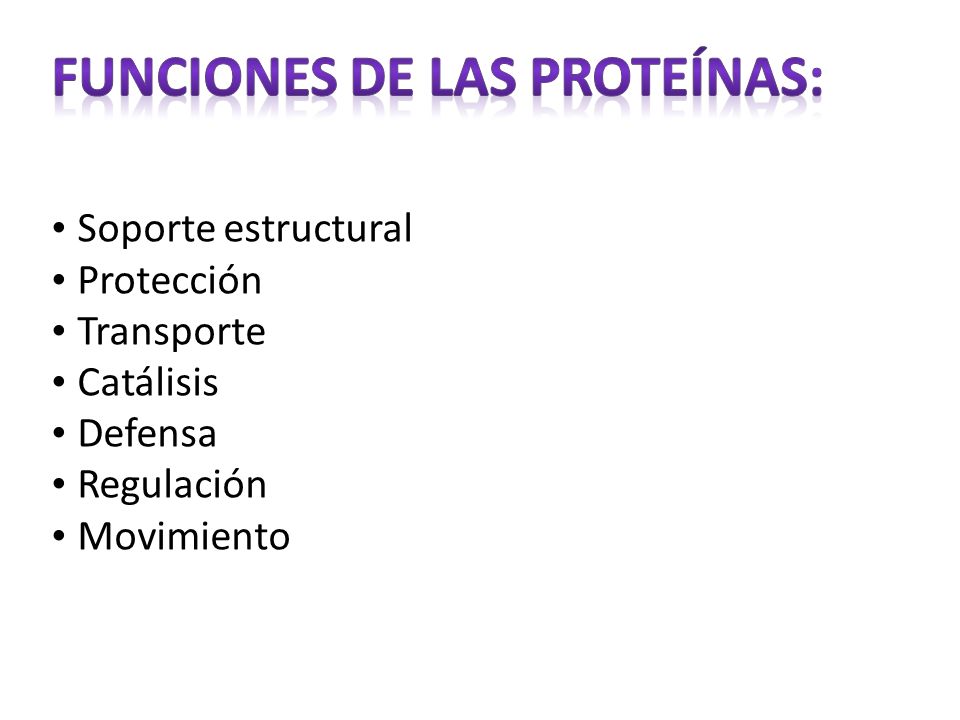 FUNCIONES DE LAS PROTEÍNAS:

• Soporte estructural
• Protección
• Transporte
• Catálisis
• Defensa
• Regulación
• Movimiento